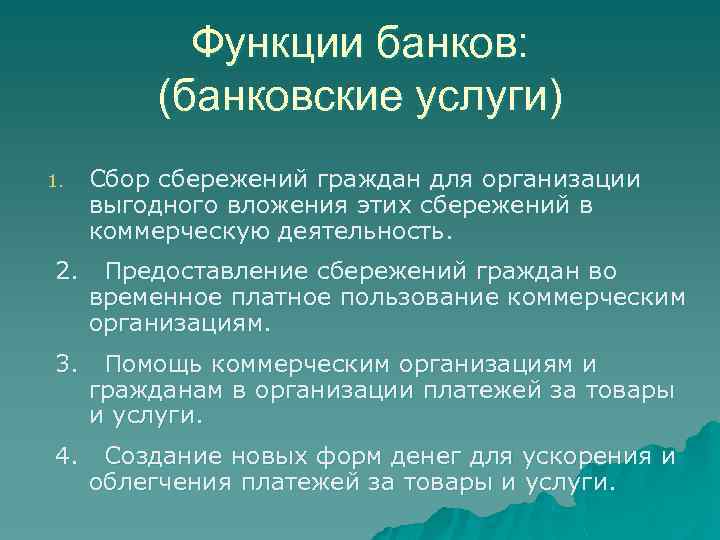 Функции банков:
(банковские услуги)

1. Сбор сбережений граждан для организации выгодного вложения этих сбережений в коммерческую деятельность.

2. Предоставление сбережений граждан во временное платное пользование коммерческим организациям.

3. Помощь коммерческим организациям и гражданам в организации платежей за товары и услуги.

4. Создание новых форм денег для ускорения и облегчения платежей за товары и услуги.